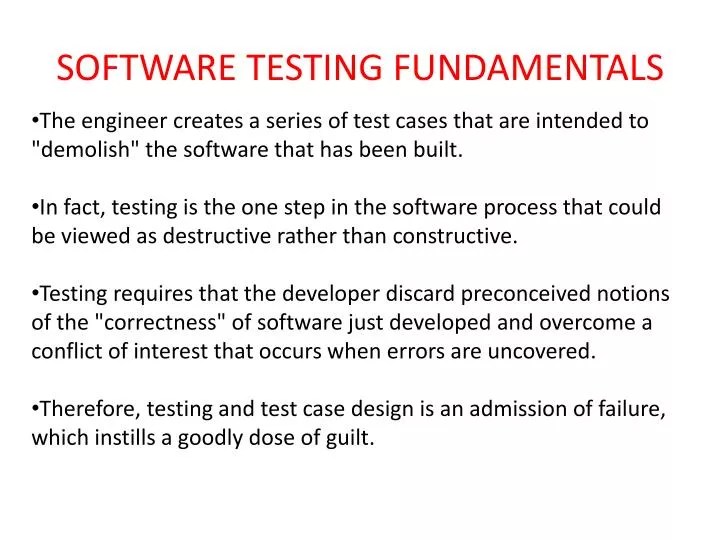 SOFTWARE TESTING FUNDAMENTALS

•The engineer creates a series of test cases that are intended to "demolish" the software that has been built.

•In fact, testing is the one step in the software process that could be viewed as destructive rather than constructive.

•Testing requires that the developer discard preconceived notions of the "correctness" of software just developed and overcome a conflict of interest that occurs when errors are uncovered.

•Therefore, testing and test case design is an admission of failure, which instills a goodly dose of guilt.